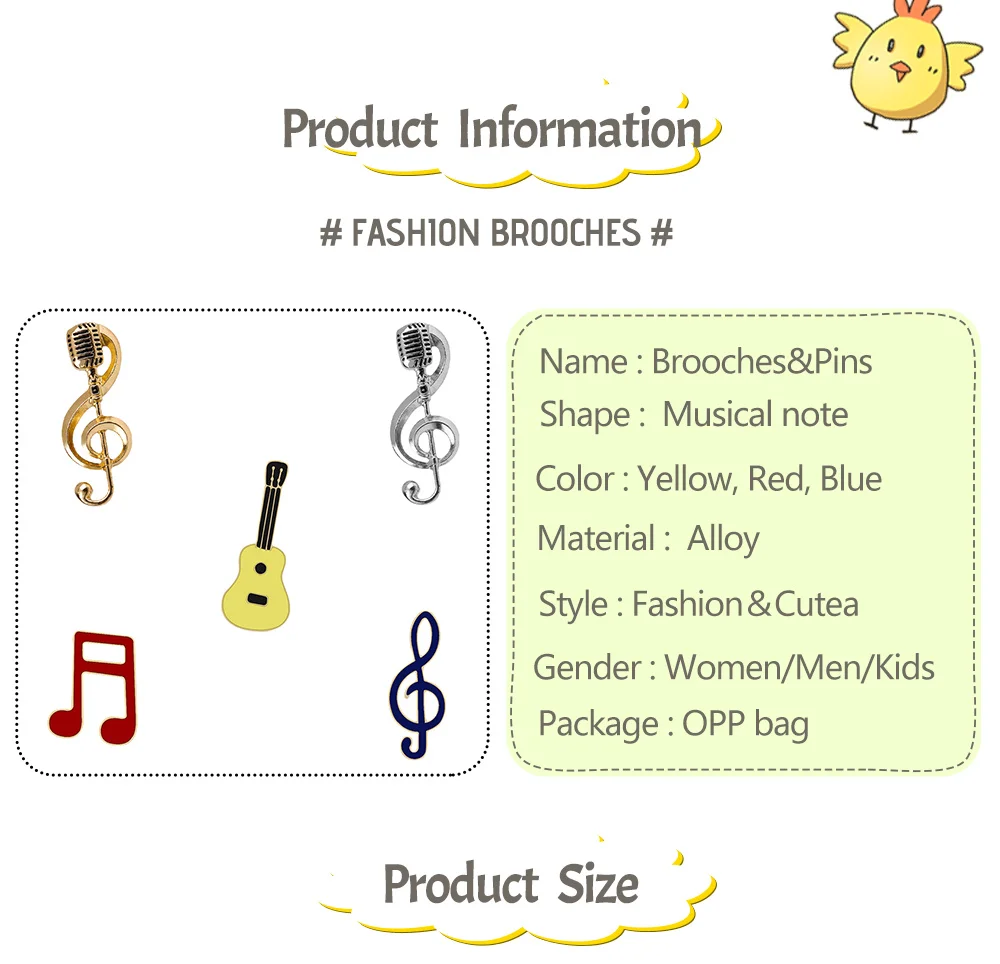 Product Information

# FASHION BROOCHES #

Name : Brooches&Pins
Shape : Musical note
Color : Yellow, Red, Blue
Material : Alloy
Style : Fashion&Cutea
Gender : Women/Men/Kids
Package : OPP bag

Product Size